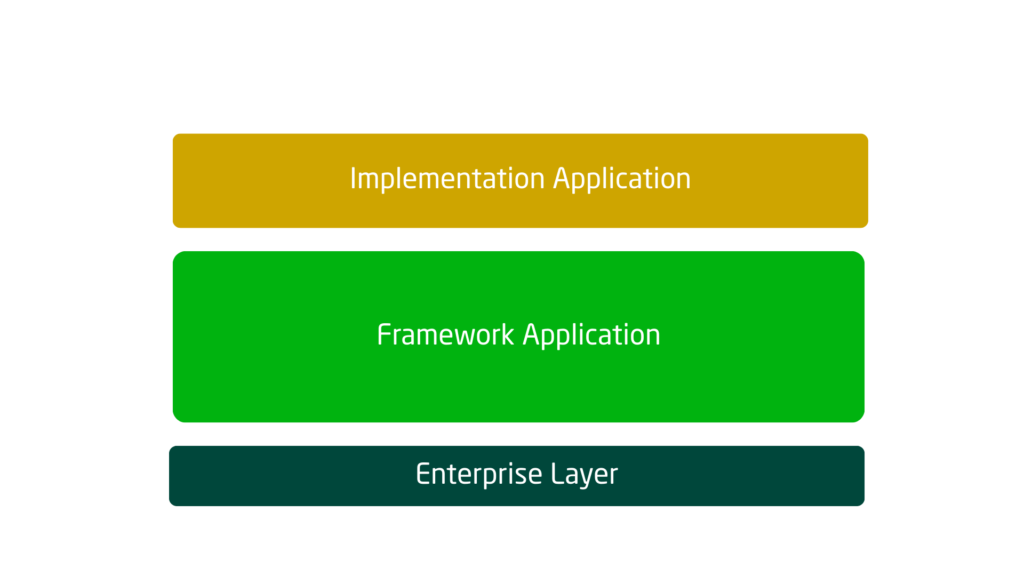 Implementation Application

Framework Application

Enterprise Layer